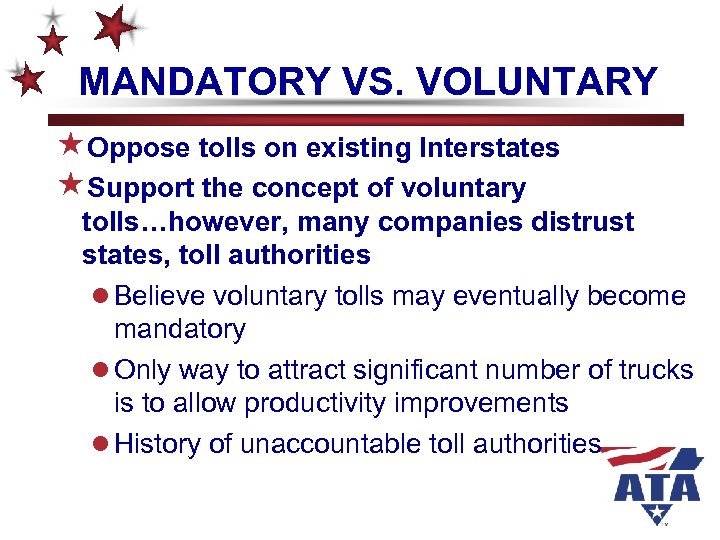 MANDATORY VS. VOLUNTARY

Oppose tolls on existing Interstates

Support the concept of voluntary tolls…however, many companies distrust states, toll authorities

Believe voluntary tolls may eventually become mandatory

Only way to attract significant number of trucks is to allow productivity improvements

History of unaccountable toll authorities

ATA